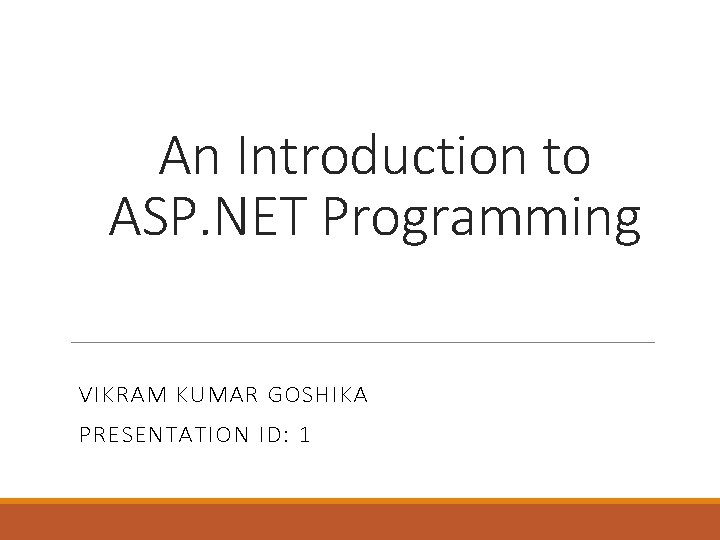 An Introduction to ASP.NET Programming

VIKRAM KUMAR GOSHIKA

PRESENTATION ID: 1